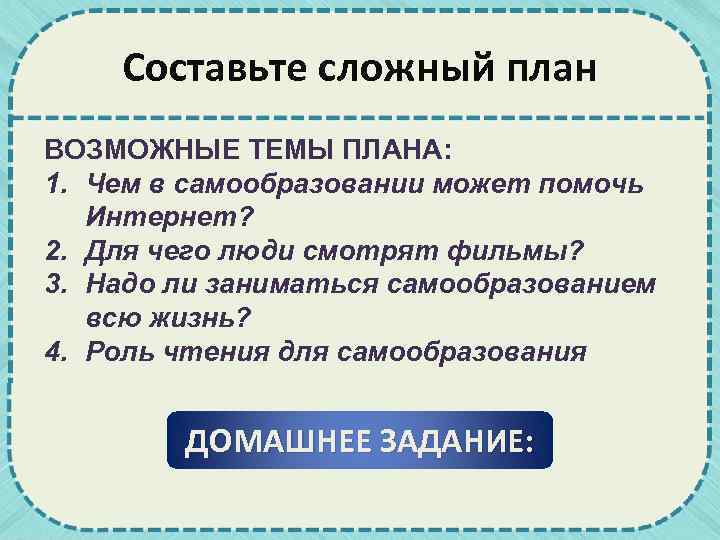 Составьте сложный план

ВОЗМОЖНЫЕ ТЕМЫ ПЛАНА:
1. Чем в самообразовании может помочь Интернет?
2. Для чего люди смотрят фильмы?
3. Надо ли заниматься самообразованием всю жизнь?
4. Роль чтения для самообразования

ДОМАШНЕЕ ЗАДАНИЕ: